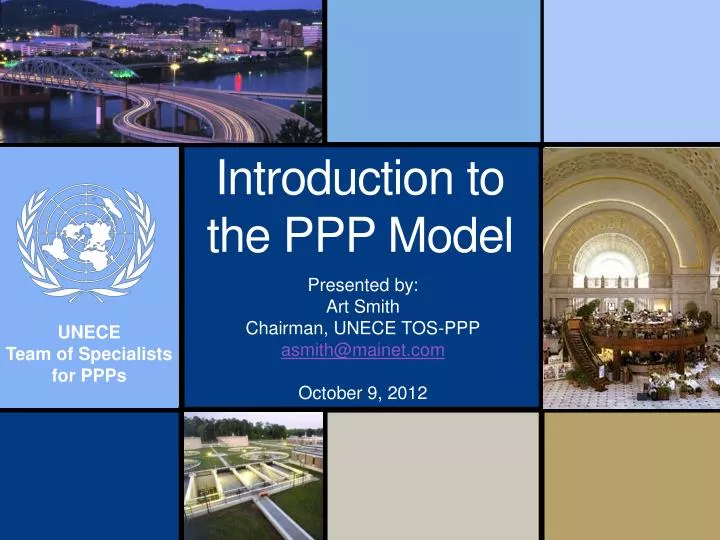 UNECE
Team of Specialists
for PPPs

Introduction to the PPP Model

Presented by:
Art Smith
Chairman, UNECE TOS-PPP
asmith@mainet.com

October 9, 2012